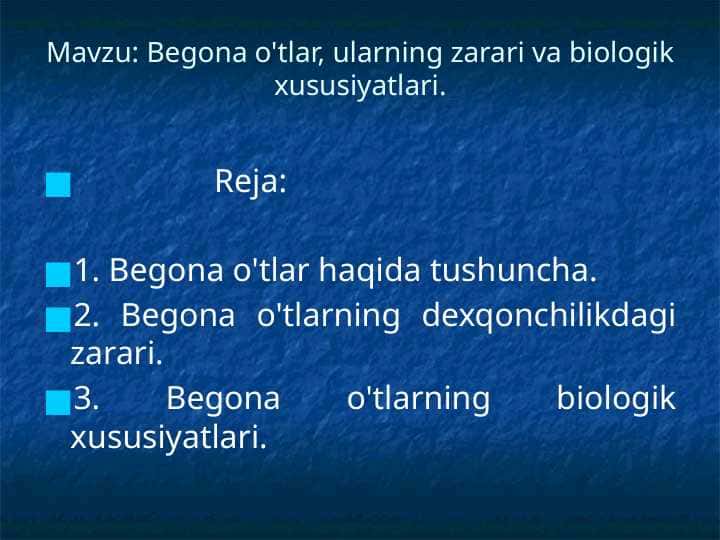 Mavzu: Begona o'tlar, ularning zarari va biologik xususiyatlari.

Reja:

1. Begona o'tlar haqida tushuncha.

2. Begona o'tlarning dexqonchilikdagi zarari.

3. Begona o'tlarning biologik xususiyatlari.